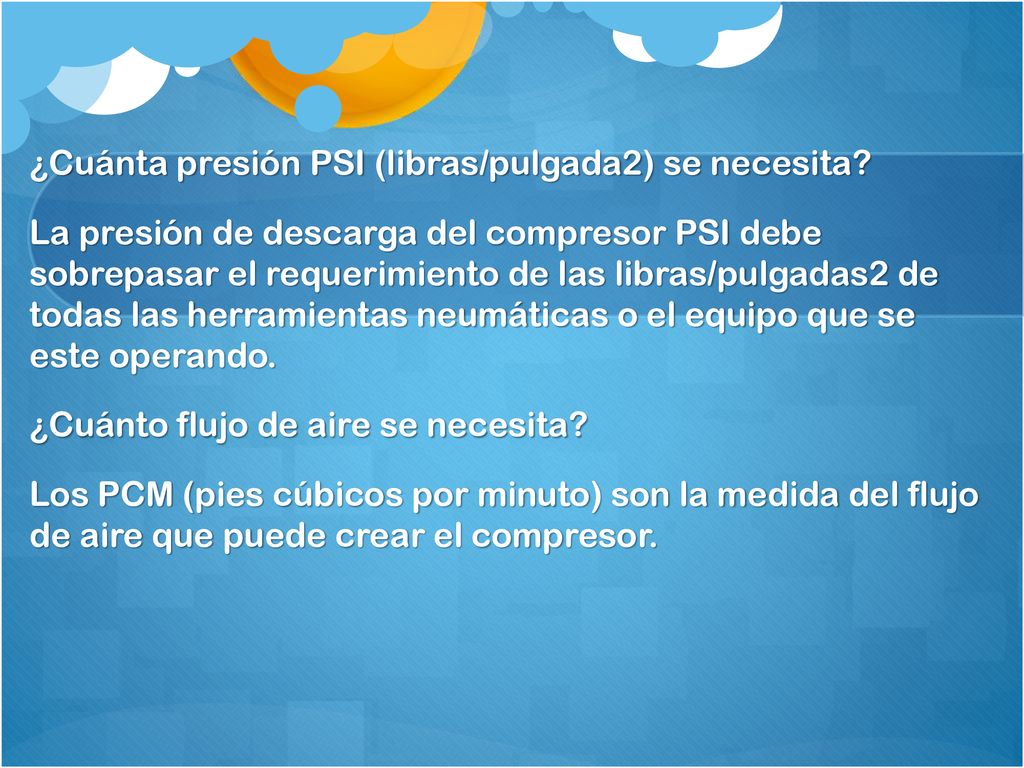 ¿Cuánta presión PSI (libras/pulgada2) se necesita?

La presión de descarga del compresor PSI debe sobrepasar el requerimiento de las libras/pulgadas2 de todas las herramientas neumáticas o el equipo que se este operando.

¿Cuánto flujo de aire se necesita?

Los PCM (pies cúbicos por minuto) son la medida del flujo de aire que puede crear el compresor.